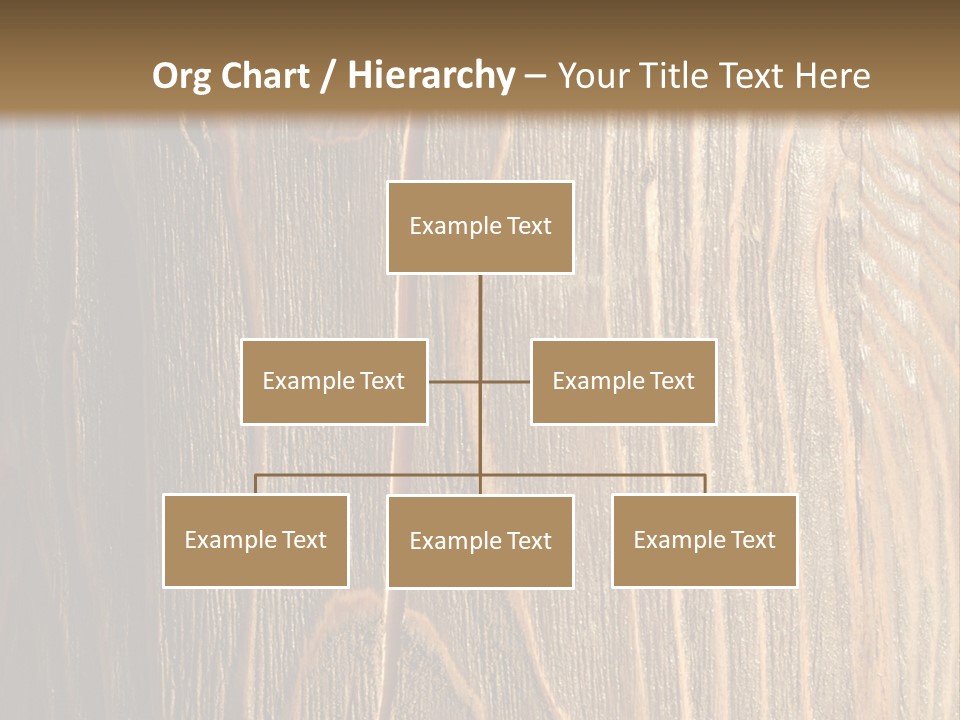 Org Chart / Hierarchy – Your Title Text Here

Example Text

Example Text

Example Text

Example Text

Example Text

Example Text